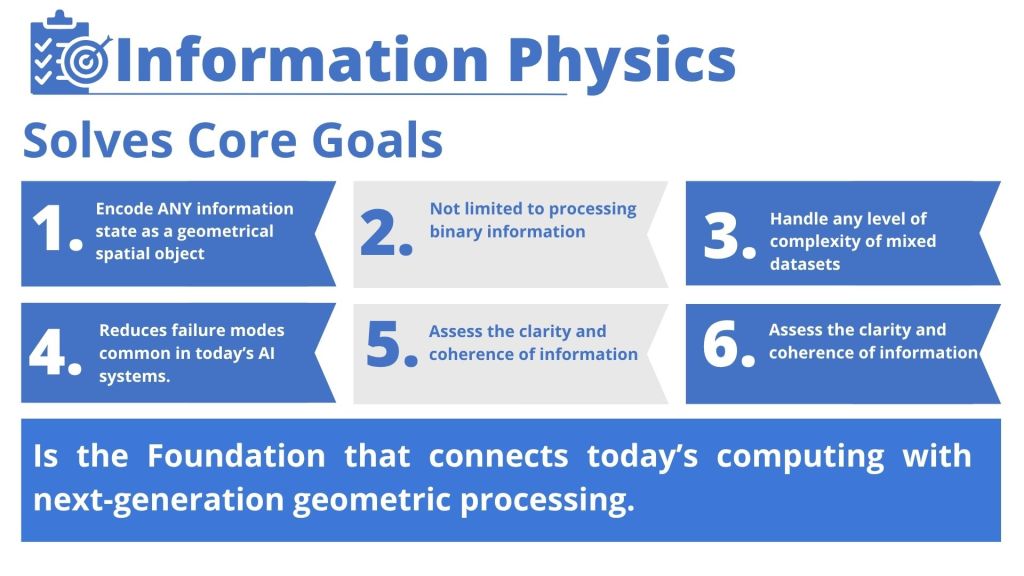 Information Physics

Solves Core Goals

1. Encode ANY information state as a geometrical spatial object

2. Not limited to processing binary information

3. Handle any level of complexity of mixed datasets

4. Reduces failure modes common in today's AI systems.

5. Assess the clarity and coherence of information

6. Assess the clarity and coherence of information

Is the Foundation that connects today's computing with next-generation geometric processing.